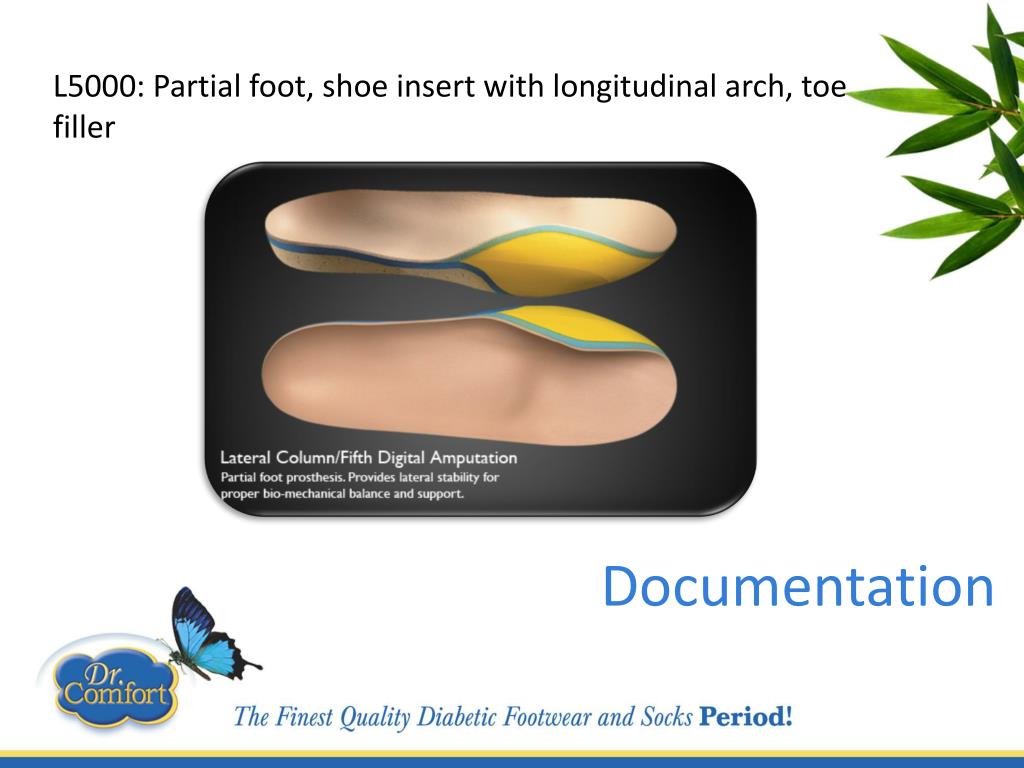 L5000: Partial foot, shoe insert with longitudinal arch, toe filler

Lateral Column/Fifth Digital Amputation
Partial foot prosthesis. Provides lateral stability for proper bio-mechanical balance and support.

Documentation

Dr. Comfort

The Finest Quality Diabetic Footwear and Socks Period!